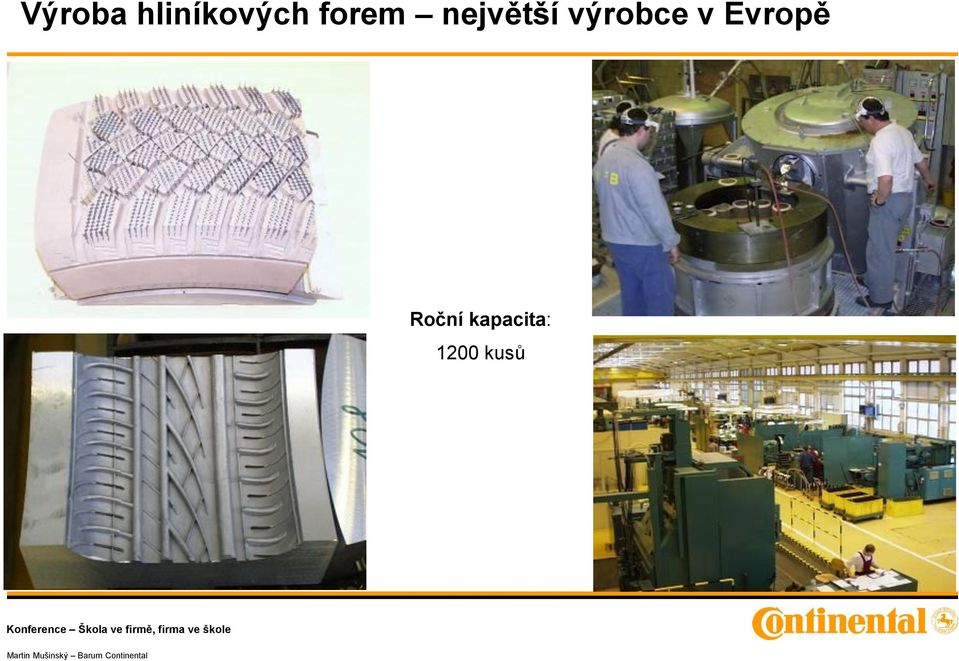 Výroba hliníkových forem – největší výrobce v Evropě

Roční kapacita:
1200 kusů

Konference – Škola ve firmě, firma ve škole

Martin Mušinský – Barum Continental

Continental